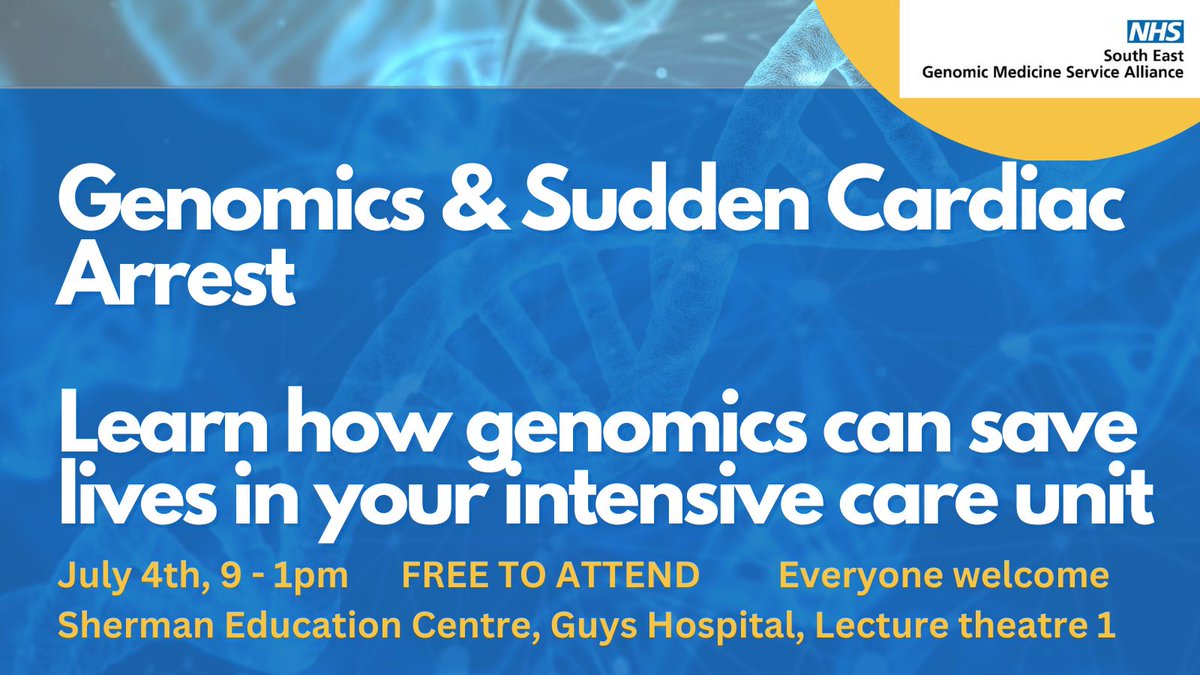 NHS
South East
Genomic Medicine Service Alliance

Genomics & Sudden Cardiac Arrest

Learn how genomics can save lives in your intensive care unit

July 4th, 9 - 1pm FREE TO ATTEND Everyone welcome
Sherman Education Centre, Guys Hospital, Lecture theatre 1